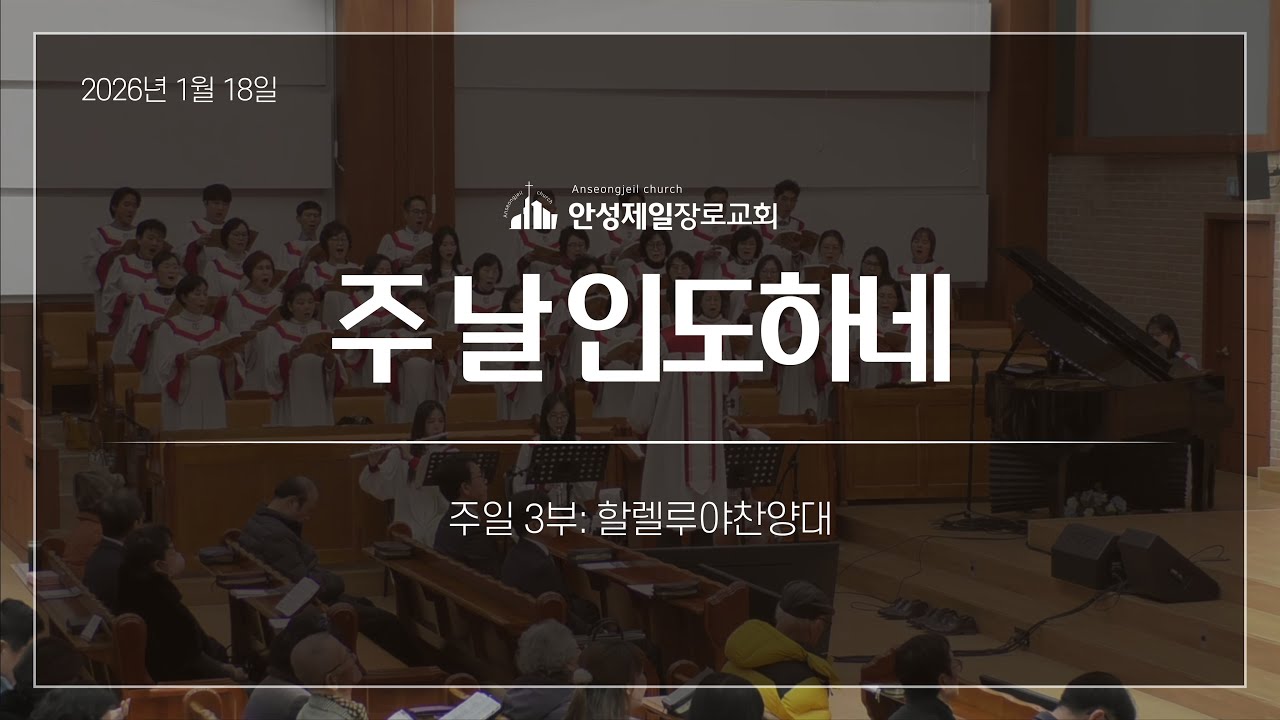 2026년 1월 18일

Anseongjeil church
안성제일장로교회

주날인도하네

주일 3부: 할렐루야찬양대